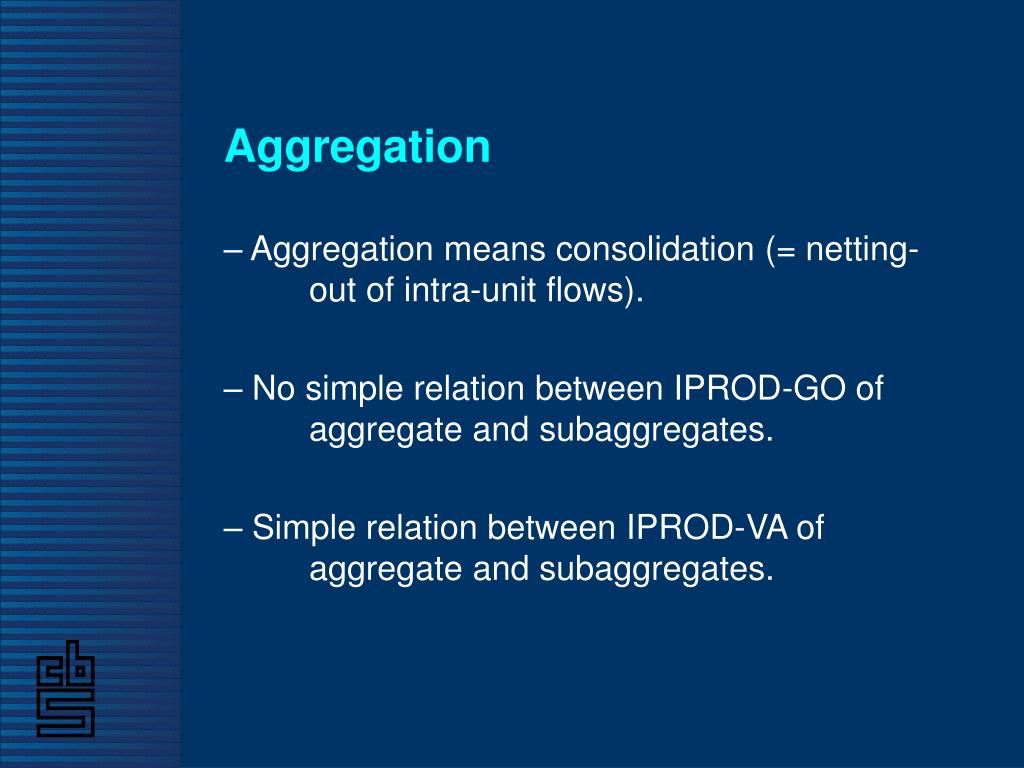 Aggregation

– Aggregation means consolidation (= netting-out of intra-unit flows).

– No simple relation between IPROD-GO of aggregate and subaggregates.

– Simple relation between IPROD-VA of aggregate and subaggregates.

cbs